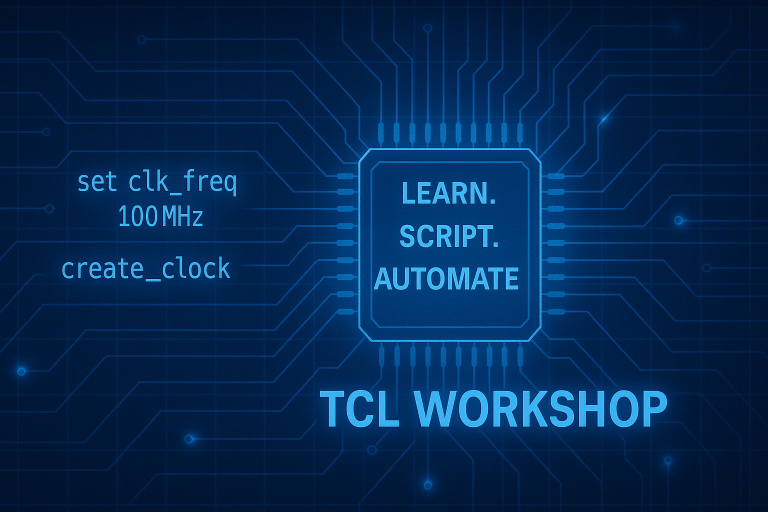 set clk_freq
100 MHz

create_clock

LEARN.
SCRIPT.
AUTOMATE

TCL WORKSHOP